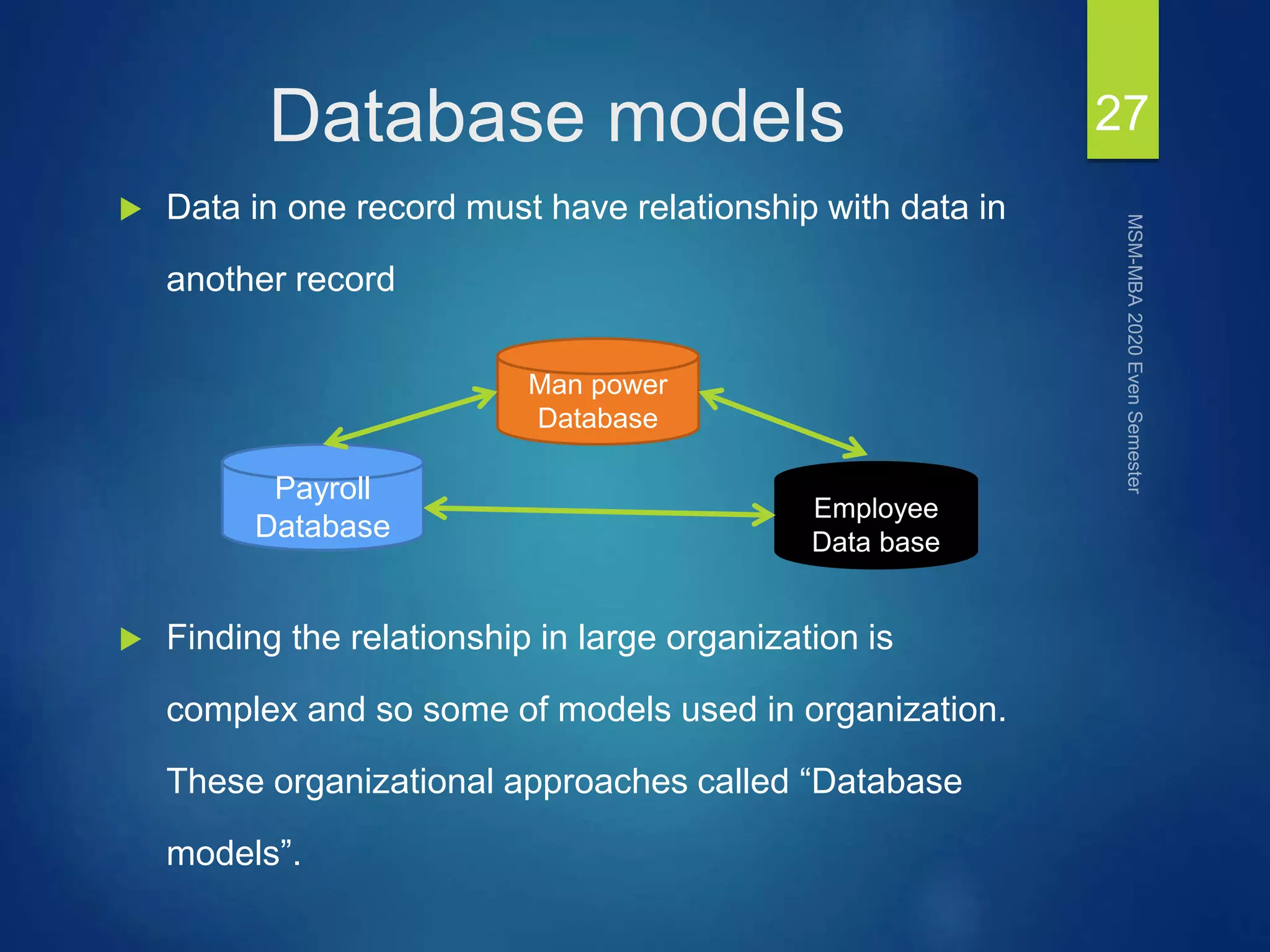 Database models

27

MSM-MBA 2020 Even Semester

Data in one record must have relationship with data in another record

Man power Database

Payroll Database

Employee Data base

Finding the relationship in large organization is complex and so some of models used in organization. These organizational approaches called “Database models”.